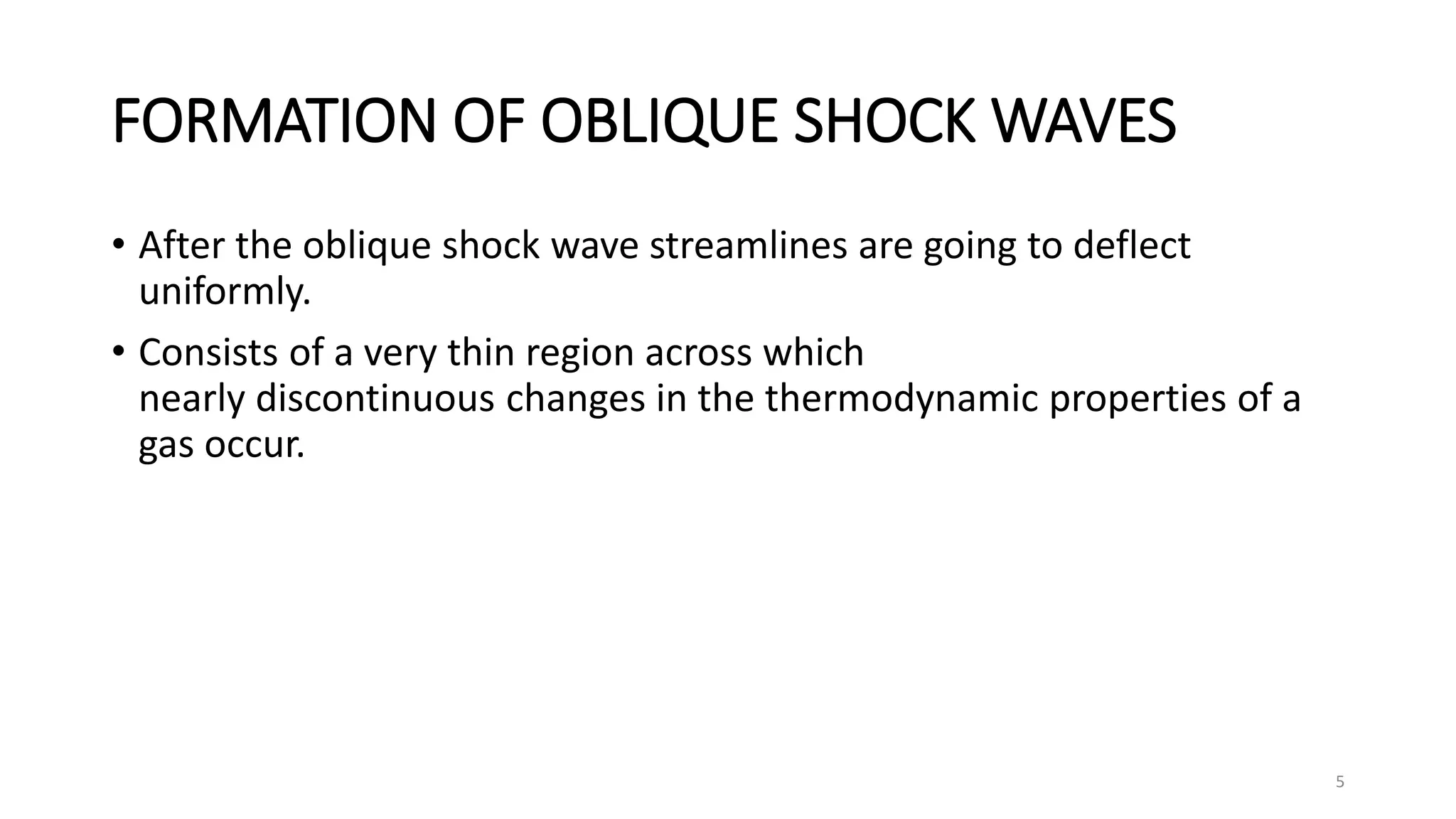 FORMATION OF OBLIQUE SHOCK WAVES

• After the oblique shock wave streamlines are going to deflect uniformly.

• Consists of a very thin region across which nearly discontinuous changes in the thermodynamic properties of a gas occur.

5